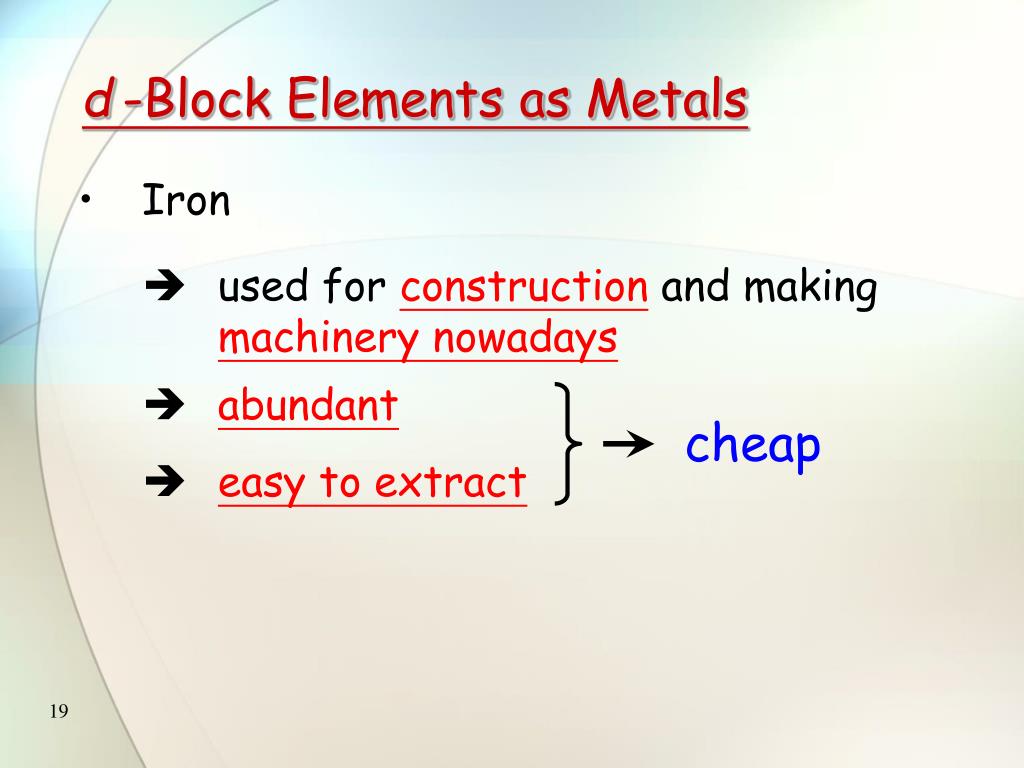 d-Block Elements as Metals

• Iron

➔ used for construction and making machinery nowadays

➔ abundant

➔ easy to extract

→ cheap

19